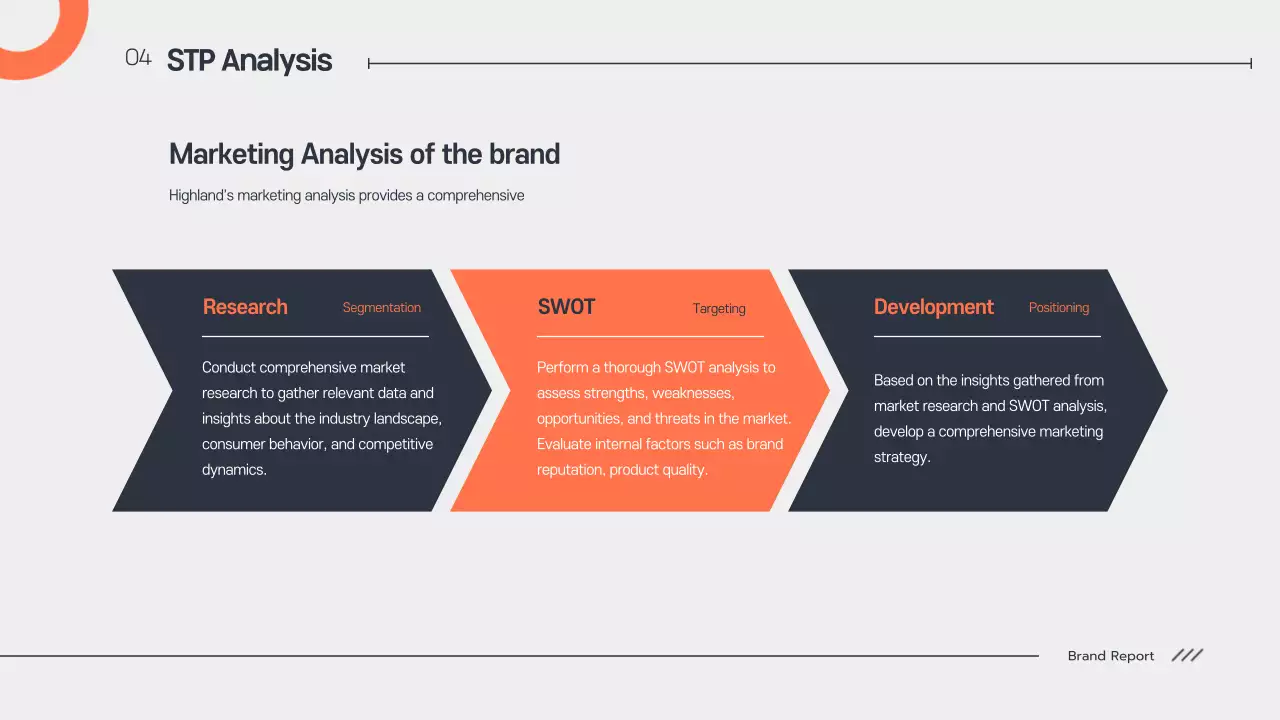 04 STP Analysis

Marketing Analysis of the brand

Highland's marketing analysis provides a comprehensive

Research Segmentation

Conduct comprehensive market research to gather relevant data and insights about the industry landscape, consumer behavior, and competitive dynamics.

SWOT Targeting

Perform a thorough SWOT analysis to assess strengths, weaknesses, opportunities, and threats in the market. Evaluate internal factors such as brand reputation, product quality.

Development Positioning

Based on the insights gathered from market research and SWOT analysis, develop a comprehensive marketing strategy.

Brand Report